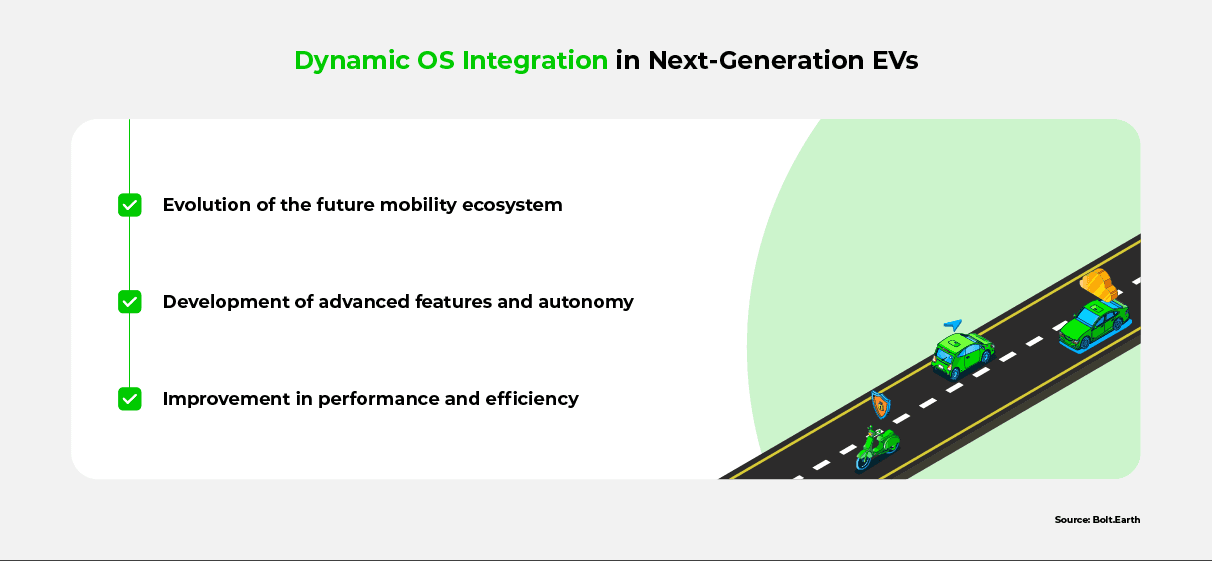 Dynamic OS Integration in Next-Generation EVs

Evolution of the future mobility ecosystem

Development of advanced features and autonomy

Improvement in performance and efficiency

Source: Bolt.Earth